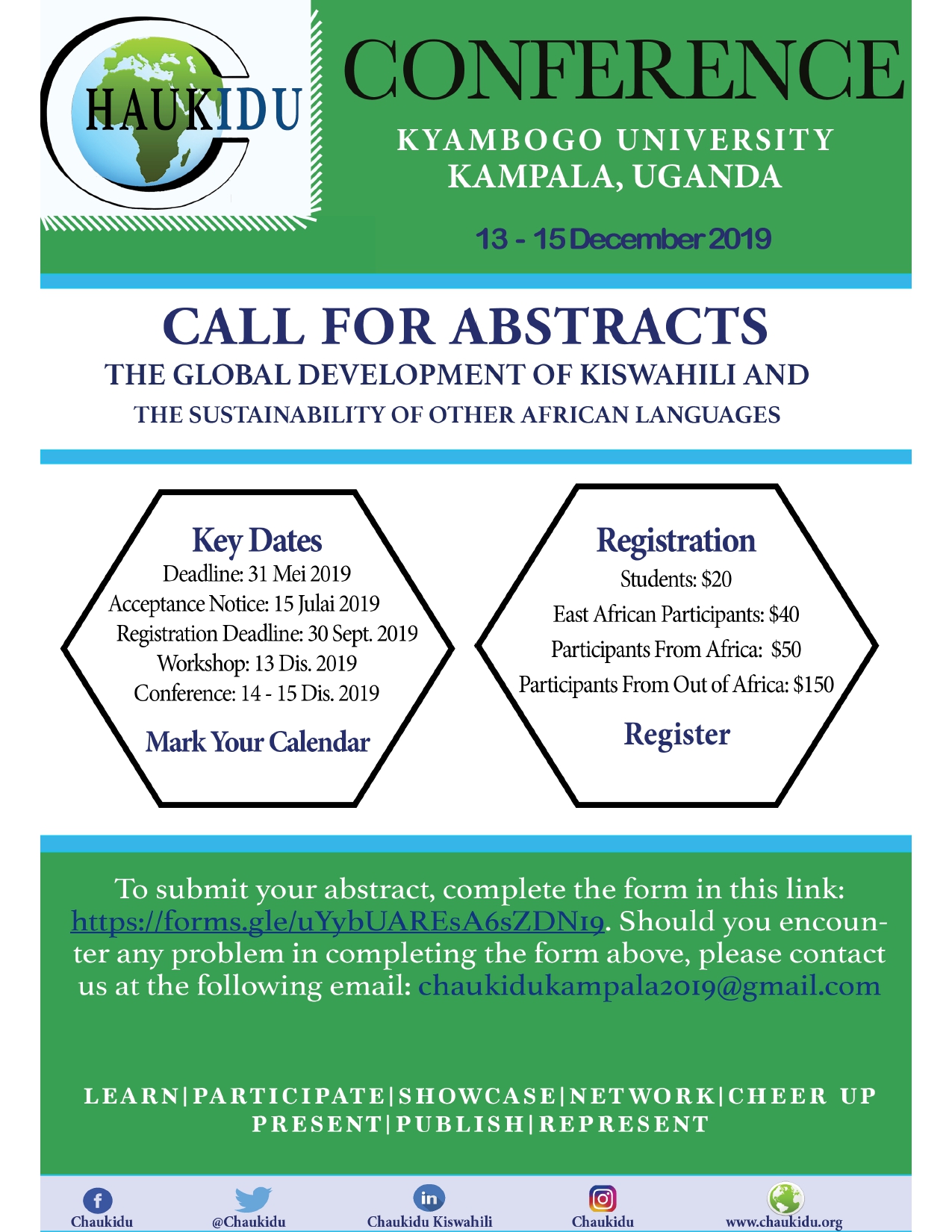 CHAUKIDU

CONFERENCE

KYAMBOGO UNIVERSITY
KAMPALA, UGANDA

13 - 15 December 2019

CALL FOR ABSTRACTS
THE GLOBAL DEVELOPMENT OF KISWAHILI AND
THE SUSTAINABILITY OF OTHER AFRICAN LANGUAGES

Key Dates
Deadline: 31 Mei 2019
Acceptance Notice: 15 Julai 2019
Registration Deadline: 30 Sept. 2019
Workshop: 13 Dis. 2019
Conference: 14 - 15 Dis. 2019
Mark Your Calendar

Registration
Students: $20
East African Participants: $40
Participants From Africa: $50
Participants From Out of Africa: $150
Register

To submit your abstract, complete the form in this link: https://forms.gle/uYybUAREsA6sZDN19. Should you encounter any problem in completing the form above, please contact us at the following email: chaukidukampala2019@gmail.com

LEARN|PARTICIPATE|SHOWCASE|NETWORK|CHEER UP
PRESENT|PUBLISH|REPRESENT

Chaukidu
@Chaukidu
in
Chaukidu Kiswahili
Chaukidu
www.chaukidu.org